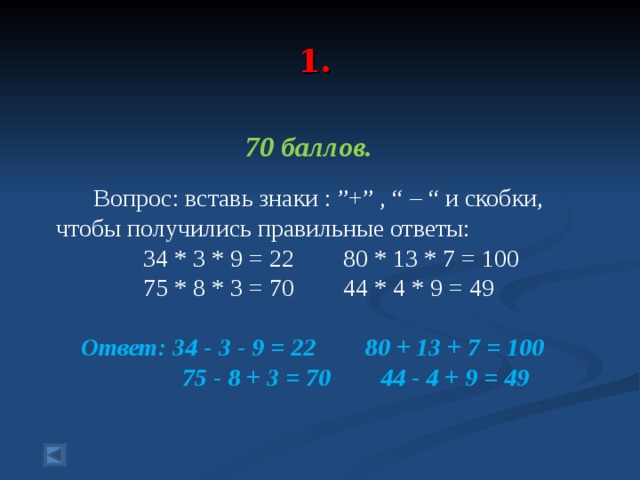 1.

70 баллов.

Вопрос: вставь знаки : ”+” , “ – “ и скобки, чтобы получились правильные ответы:

34 * 3 * 9 = 22 80 * 13 * 7 = 100
75 * 8 * 3 = 70 44 * 4 * 9 = 49

Ответ: 34 - 3 - 9 = 22 80 + 13 + 7 = 100
75 - 8 + 3 = 70 44 - 4 + 9 = 49